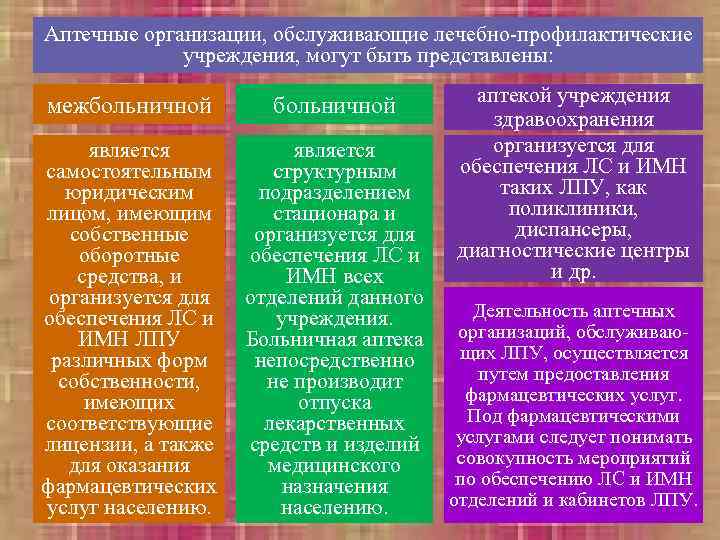 Аптечные организации, обслуживающие лечебно-профилактические учреждения, могут быть представлены:

межбольничной

является самостоятельным юридическим лицом, имеющим собственные оборотные средства, и организуется для обеспечения ЛС и ИМН ЛПУ различных форм собственности, имеющих соответствующие лицензии, а также для оказания фармацевтических услуг населению.

больничной

является структурным подразделением стационара и организуется для обеспечения ЛС и ИМН всех отделений данного учреждения. Больничная аптека непосредственно не производит отпуска лекарственных средств и изделий медицинского назначения населению.

аптекой учреждения здравоохранения

организуется для обеспечения ЛС и ИМН таких ЛПУ, как поликлиники, диспансеры, диагностические центры и др.

Деятельность аптечных организаций, обслуживающих ЛПУ, осуществляется путем предоставления фармацевтических услуг. Под фармацевтическими услугами следует понимать совокупность мероприятий по обеспечению ЛС и ИМН отделений и кабинетов ЛПУ.